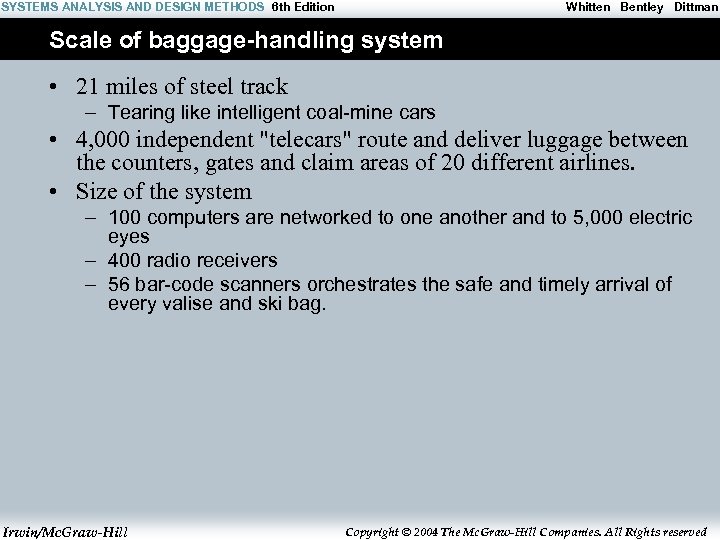 SYSTEMS ANALYSIS AND DESIGN METHODS 6th Edition Whitten Bentley Dittman

Scale of baggage-handling system

• 21 miles of steel track
– Tearing like intelligent coal-mine cars
• 4,000 independent "telecars" route and deliver luggage between the counters, gates and claim areas of 20 different airlines.
• Size of the system
– 100 computers are networked to one another and to 5,000 electric eyes
– 400 radio receivers
– 56 bar-code scanners orchestrates the safe and timely arrival of every valise and ski bag.

Irwin/McGraw-Hill Copyright © 2004 The McGraw-Hill Companies. All Rights reserved